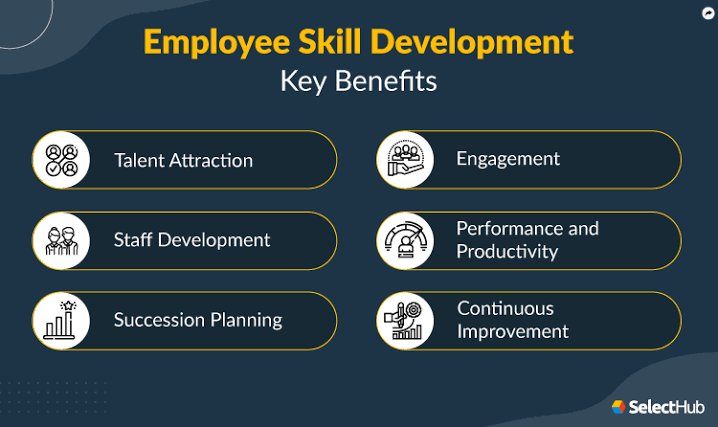 Employee Skill Development
Key Benefits

Talent Attraction

Staff Development

Succession Planning

Engagement

Performance and Productivity

Continuous Improvement

SelectHub